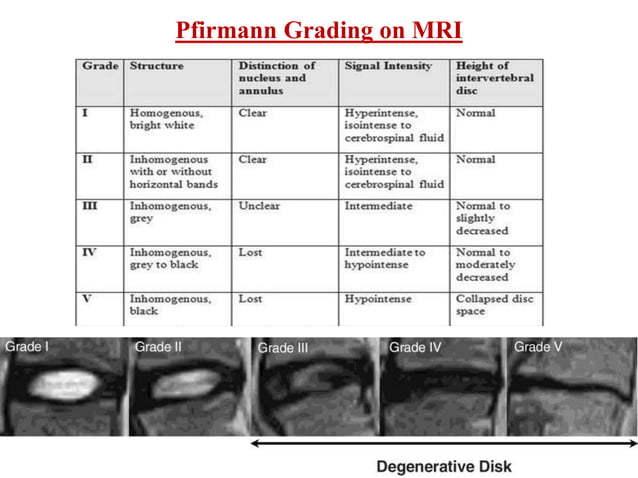 Pfirmann Grading on MRI

| Grade | Structure | Distinction of nucleus and annulus | Signal Intensity | Height of intervertebral disc |
|---|---|---|---|---|
| I | Homogenous, bright white | Clear | Hyperintense, isointense to cerebrospinal fluid | Normal |
| II | Inhomogenous with or without horizontal bands | Clear | Hyperintense, isointense to cerebrospinal fluid | Normal |
| III | Inhomogenous, grey | Unclear | Intermediate | Normal to slightly decreased |
| IV | Inhomogenous, grey to black | Lost | Intermediate to hypointense | Normal to moderately decreased |
| V | Inhomogenous, black | Lost | Hypointense | Collapsed disc space |

Grade I
Grade II
Grade III
Grade IV
Grade V

Degenerative Disk